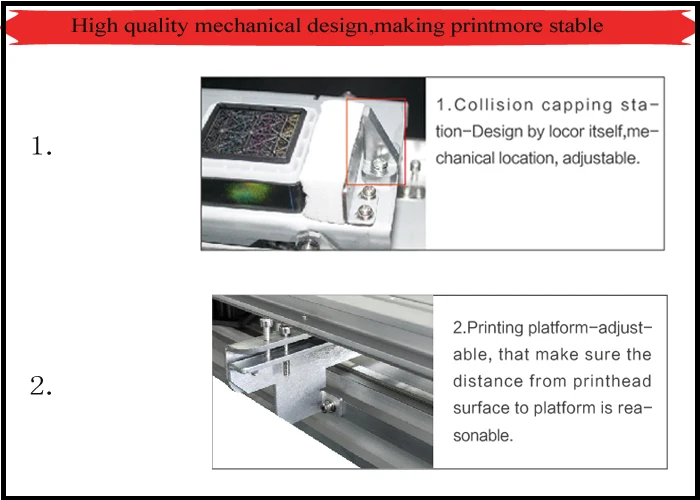 High quality mechanical design,making printmore stable

1.

1.Collision capping station-Design by locor itself,mechanical location, adjustable.

2.

2.Printing platform-adjustable, that make sure the distance from printhead surface to platform is reasonable.